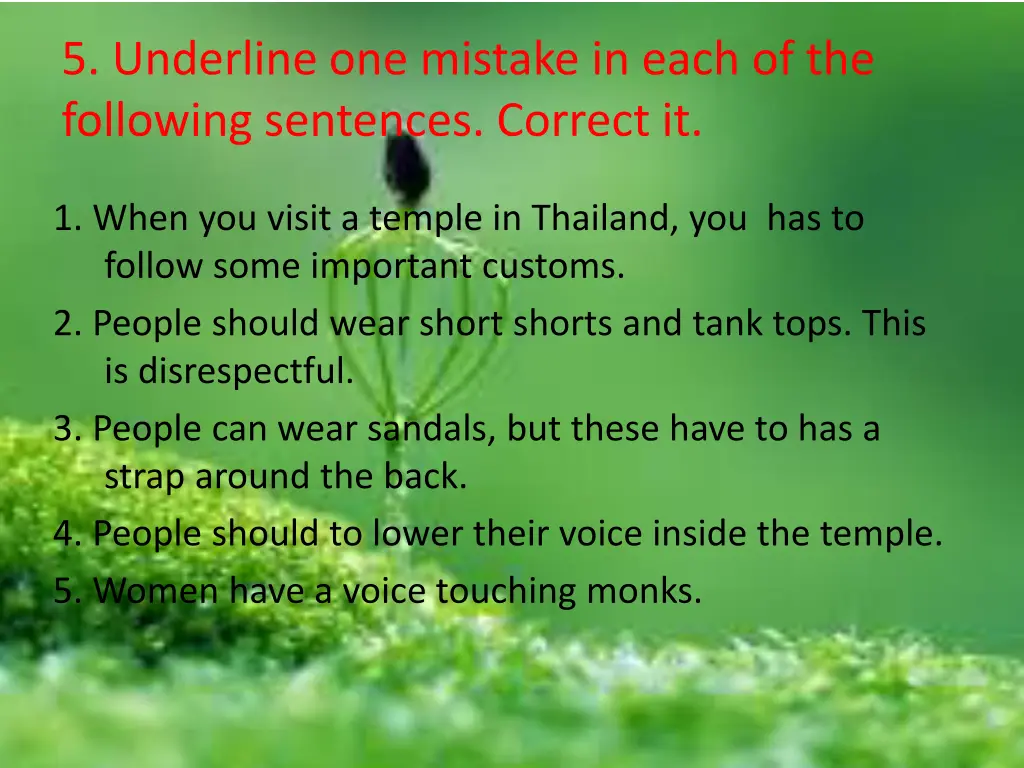 5. Underline one mistake in each of the following sentences. Correct it.

1. When you visit a temple in Thailand, you has to follow some important customs.
2. People should wear short shorts and tank tops. This is disrespectful.
3. People can wear sandals, but these have to has a strap around the back.
4. People should to lower their voice inside the temple.
5. Women have a voice touching monks.